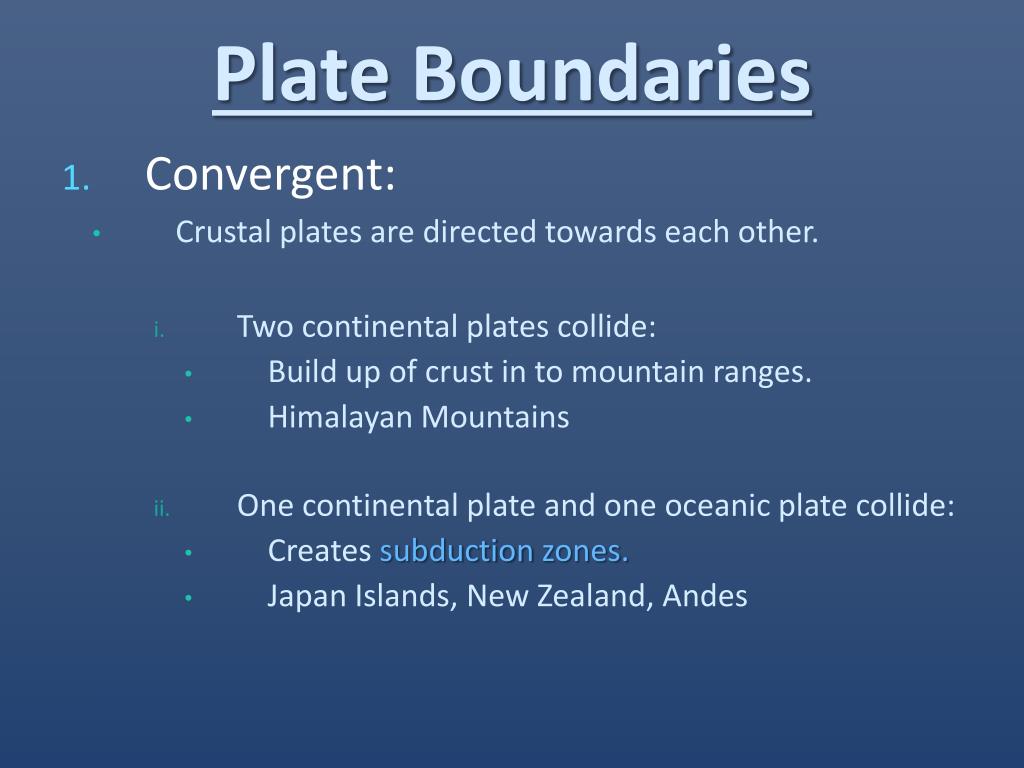 Plate Boundaries

1. Convergent:
• Crustal plates are directed towards each other.

i. Two continental plates collide:
• Build up of crust in to mountain ranges.
• Himalayan Mountains

ii. One continental plate and one oceanic plate collide:
• Creates subduction zones.
• Japan Islands, New Zealand, Andes